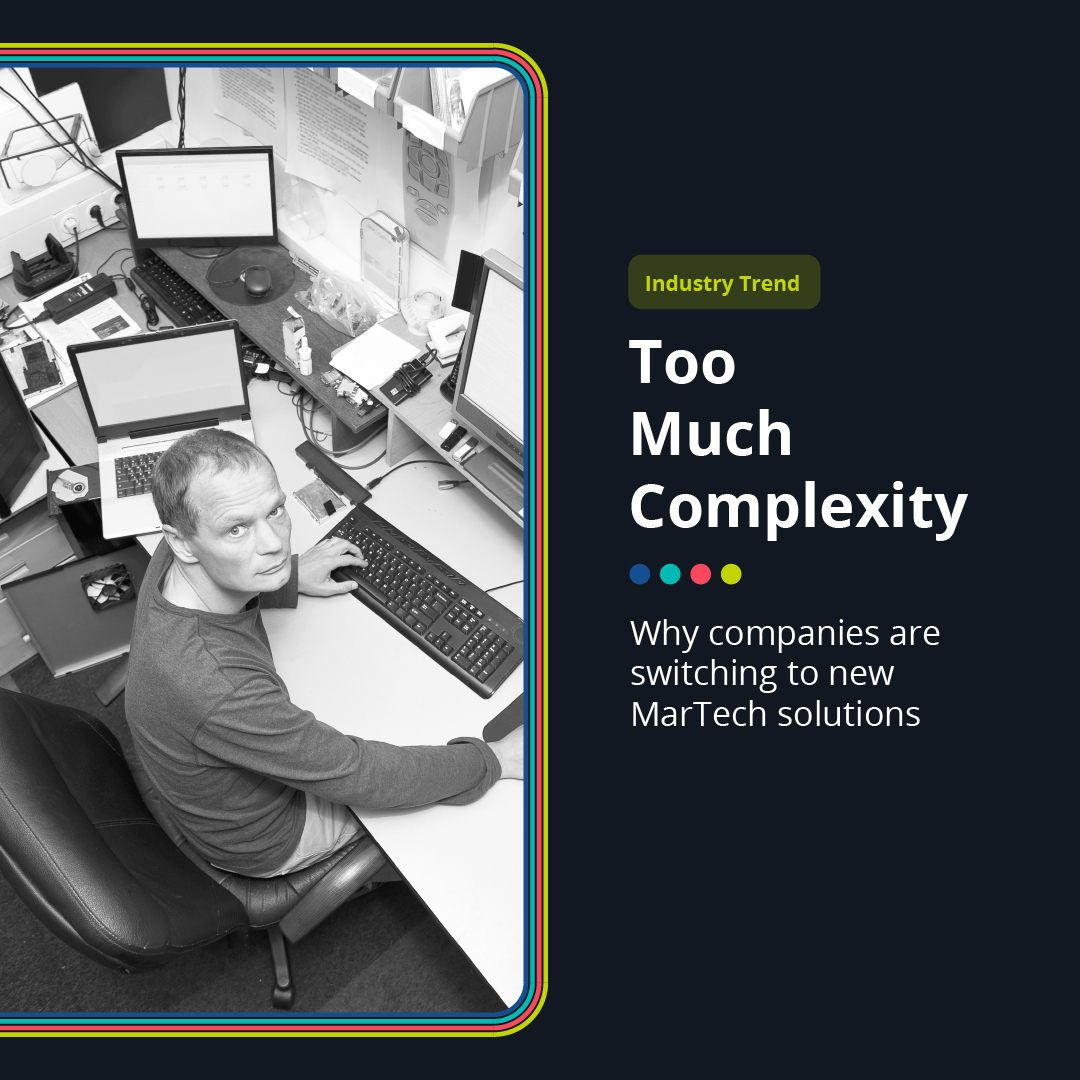 Industry Trend

Too Much Complexity

Why companies are switching to new MarTech solutions